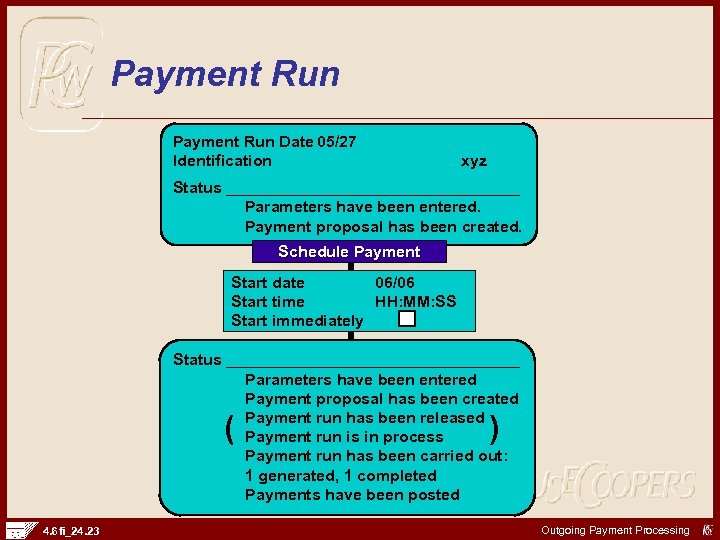 PCW

Payment Run

Payment Run Date 05/27
Identification xyz

Status

Parameters have been entered.
Payment proposal has been created.

Schedule Payment

Start date 06/06
Start time HH:MM:SS
Start immediately

Status

Parameters have been entered
Payment proposal has been created
( Payment run has been released
Payment run is in process )
Payment run has been carried out:
1 generated, 1 completed
Payments have been posted

USECOOPERS

4.6 fi_24.23

Outgoing Payment Processing